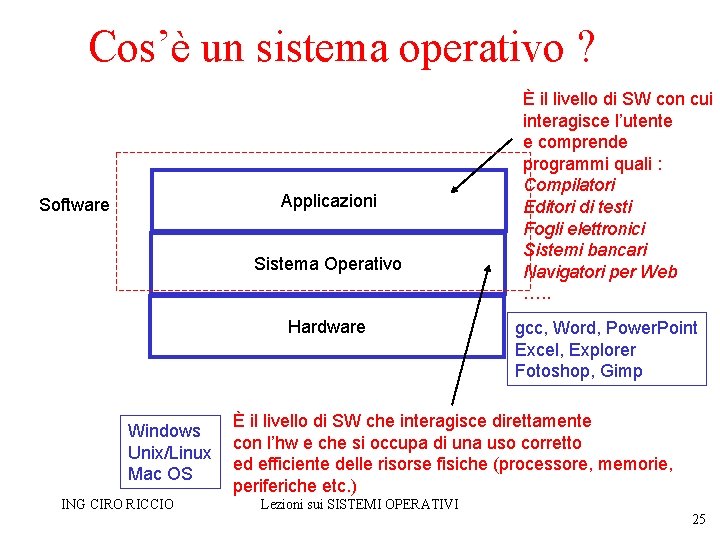 Cos'è un sistema operativo ?

È il livello di SW con cui interagisce l'utente e comprende programmi quali :
Compilatori
Editori di testi
Fogli elettronici
Sistemi bancari
Navigatori per Web
…..

Software

Applicazioni

Sistema Operativo

Hardware

gcc, Word, PowerPoint
Excel, Explorer
Fotoshop, Gimp

Windows
Unix/Linux
Mac OS

È il livello di SW che interagisce direttamente con l'hw e che si occupa di una uso corretto ed efficiente delle risorse fisiche (processore, memorie, periferiche etc.)

ING CIRO RICCIO

Lezioni sui SISTEMI OPERATIVI

25